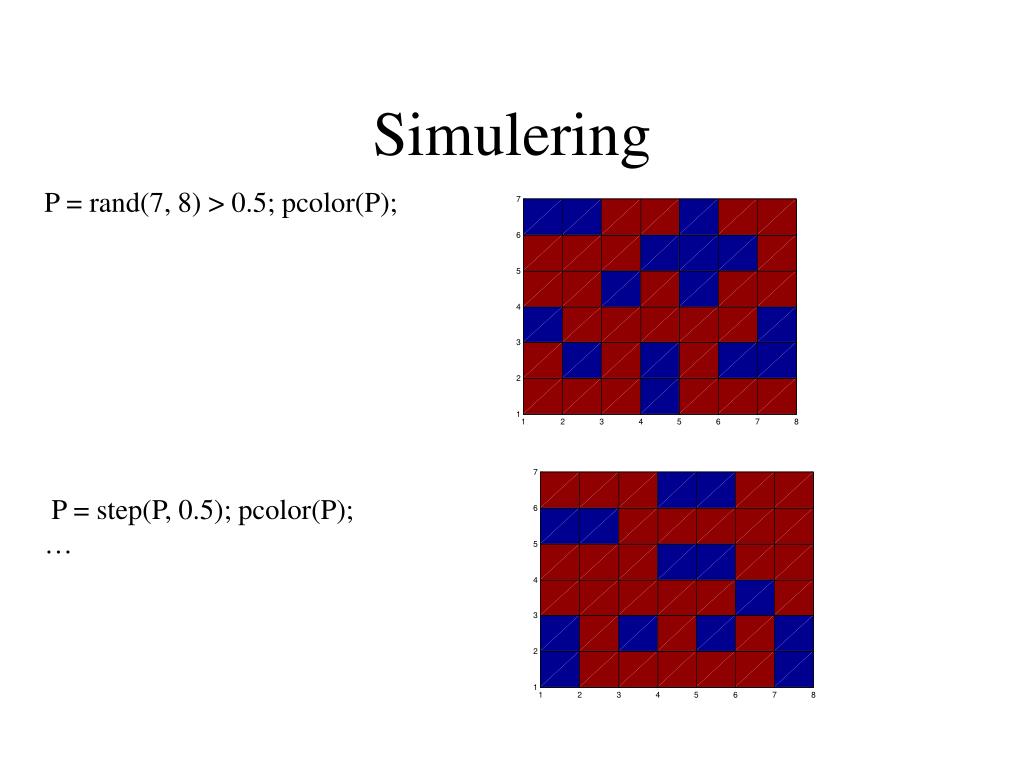 Simulering

P = rand(7, 8) > 0.5; pcolor(P);

7
6
5
4
3
2
1
1 2 3 4 5 6 7 8

P = step(P, 0.5); pcolor(P);
…

7
6
5
4
3
2
1
1 2 3 4 5 6 7 8